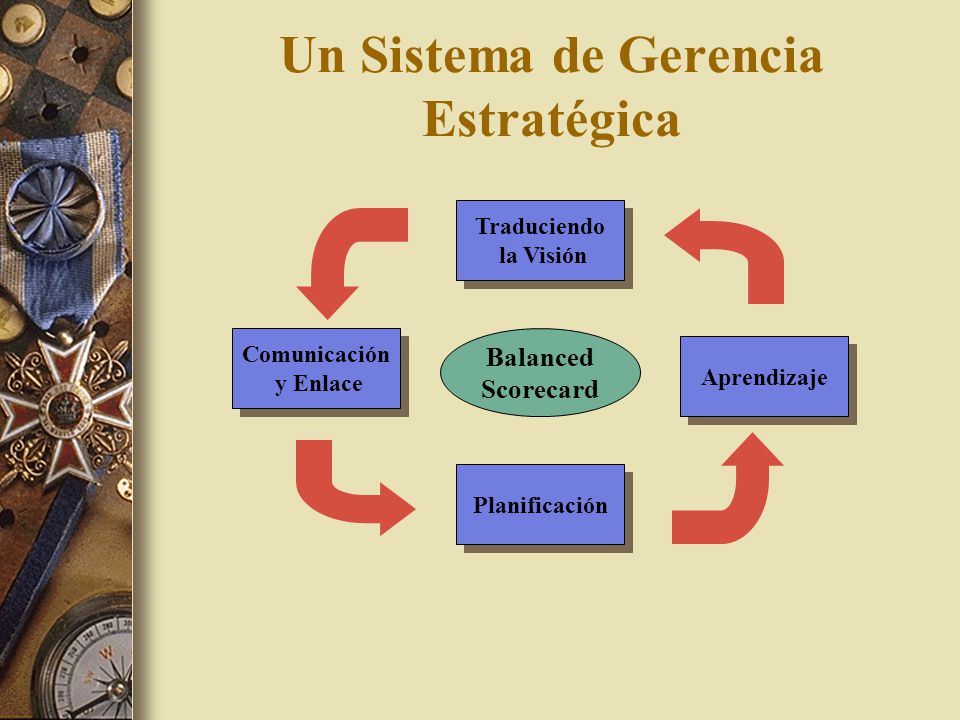 Un Sistema de Gerencia Estratégica

Traduciendo la Visión

Comunicación y Enlace

Balanced Scorecard

Aprendizaje

Planificación